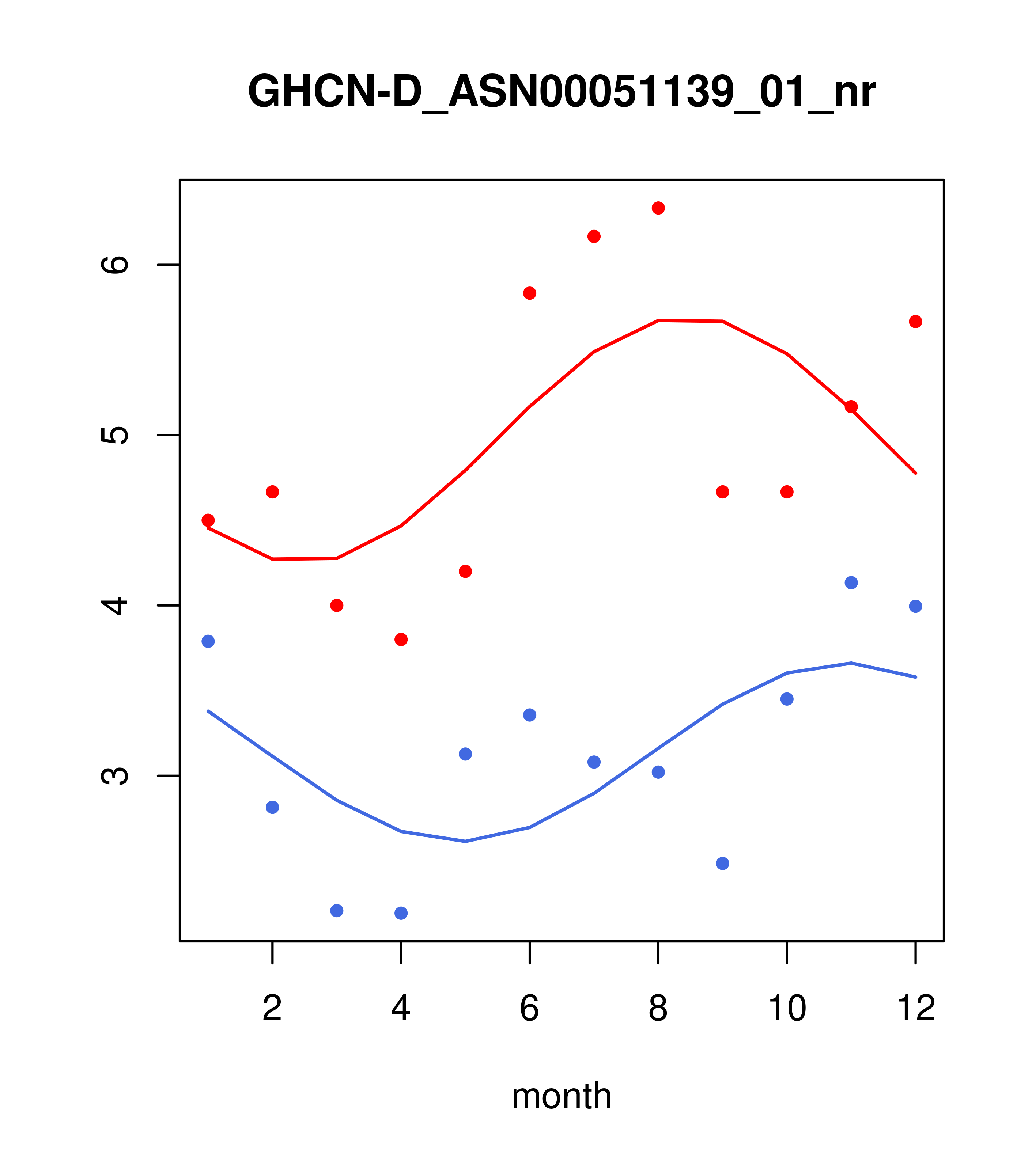 GHCN-D_ASN00051139_01_nr

6
5
4
3

2
4
6
8
10
12

month